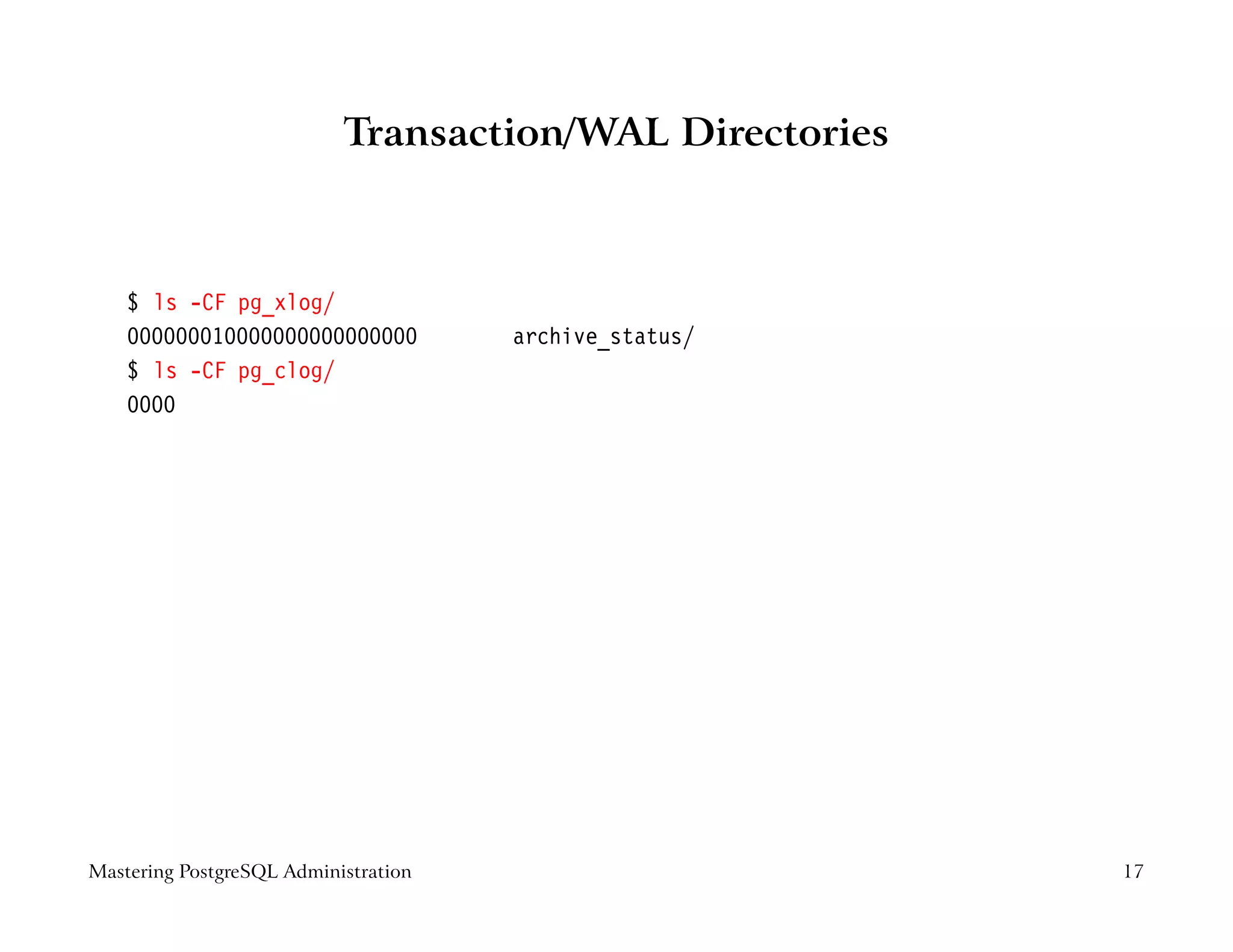 Transaction/WAL Directories

$ ls -CF pg_xlog/
000000010000000000000000 archive_status/
$ ls -CF pg_clog/
0000

Mastering PostgreSQL Administration 17